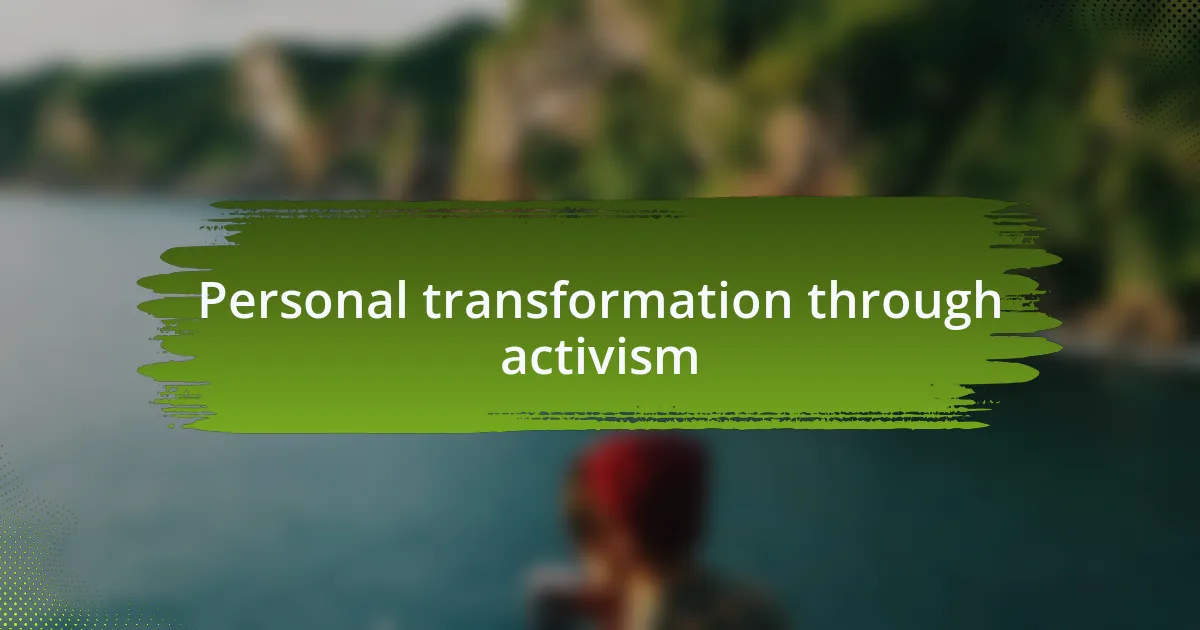 Personal transformation through activism